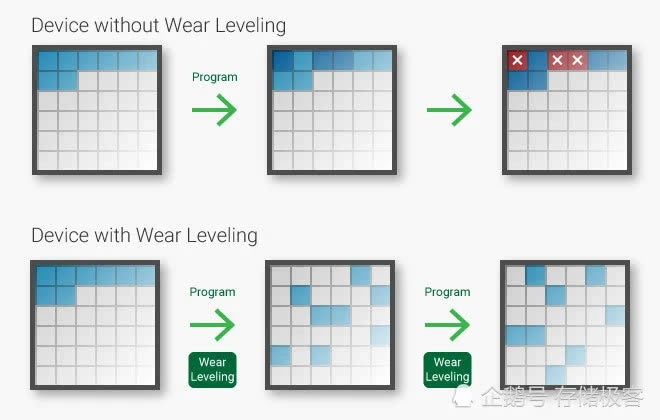 Device without Wear Leveling

Program

Device with Wear Leveling

Program

Wear Leveling

Program

Wear Leveling

企鹅号 存储极客